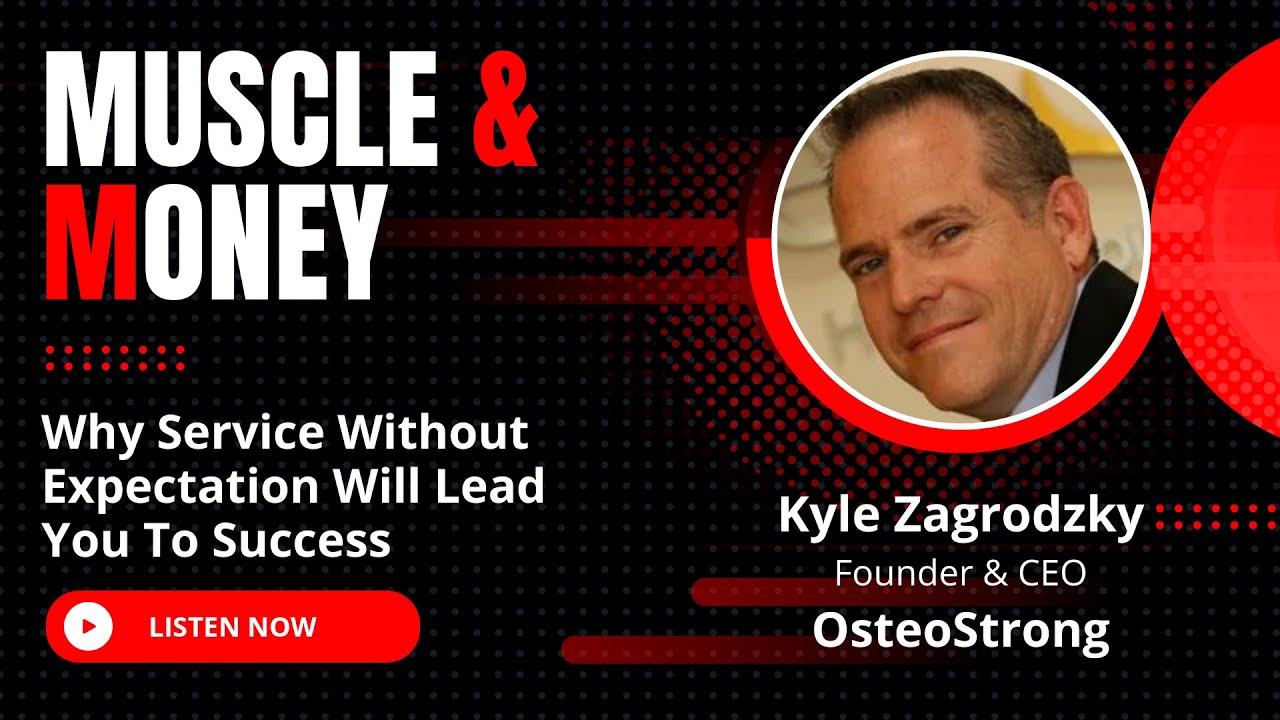 MUSCLE & MONEY

Why Service Without Expectation Will Lead You To Success

LISTEN NOW

Kyle Zagrodzky
Founder & CEO
OsteoStrong